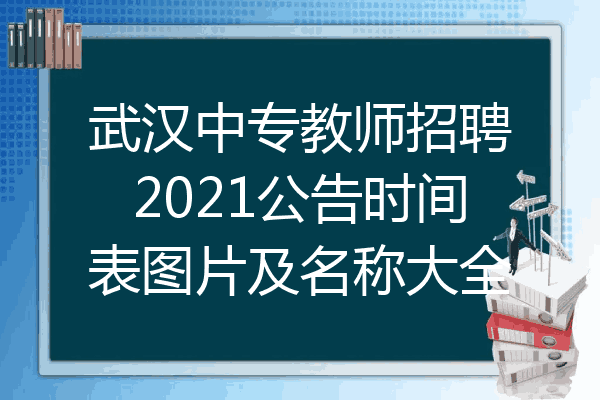 武汉中专教师招聘2021公告时间表图片及名称大全